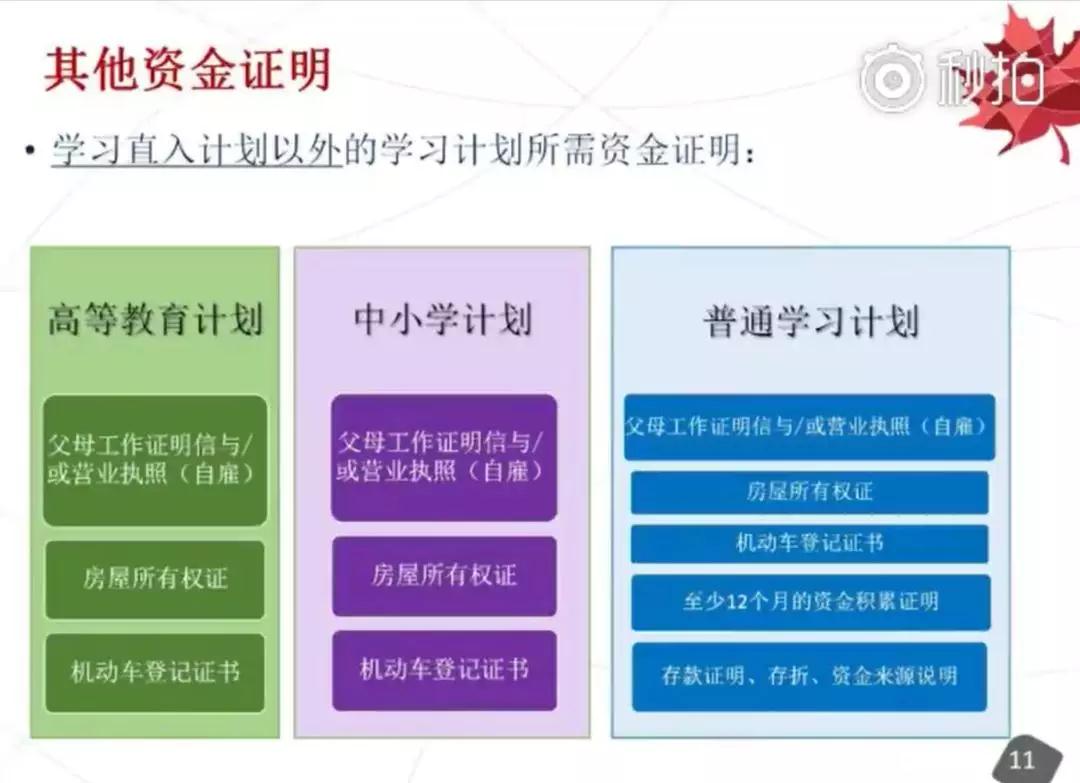 其他资金证明

秒拍

• 学习直入计划以外的学习计划所需资金证明：

高等教育计划

父母工作证明信与/或营业执照（自雇）

房屋所有权证

机动车登记证书

中小学计划

父母工作证明信与/或营业执照（自雇）

房屋所有权证

机动车登记证书

普通学习计划

父母工作证明信与/或营业执照（自雇）

房屋所有权证

机动车登记证书

至少12个月的资金积累证明

存款证明、存折、资金来源说明

11